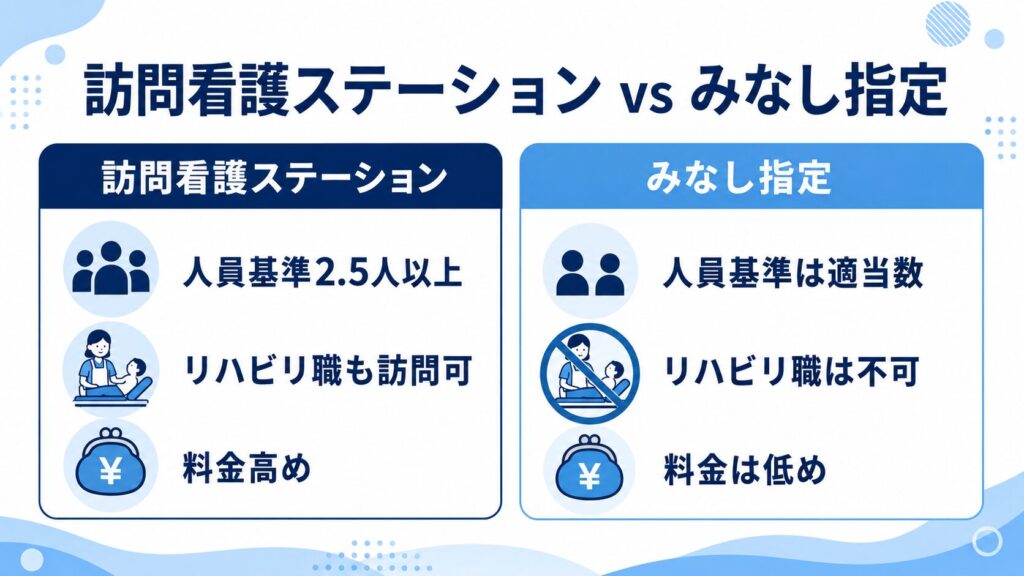 訪問看護ステーション vs みなし指定

訪問看護ステーション

人員基準2.5人以上

リハビリ職も訪問可

¥

料金高め

みなし指定

人員基準は適当数

リハビリ職は不可

¥

料金は低め